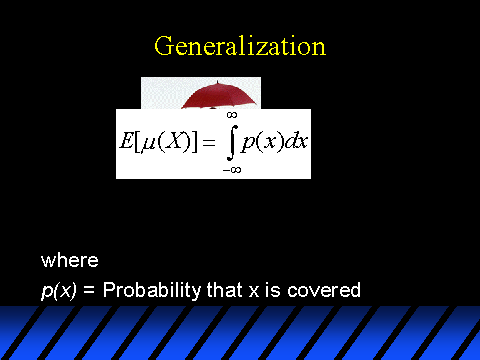 Generalization

$E[\mu(X)] = \int_{-\infty}^{\infty} p(x)dx$

where

$p(x)$ = Probability that x is covered